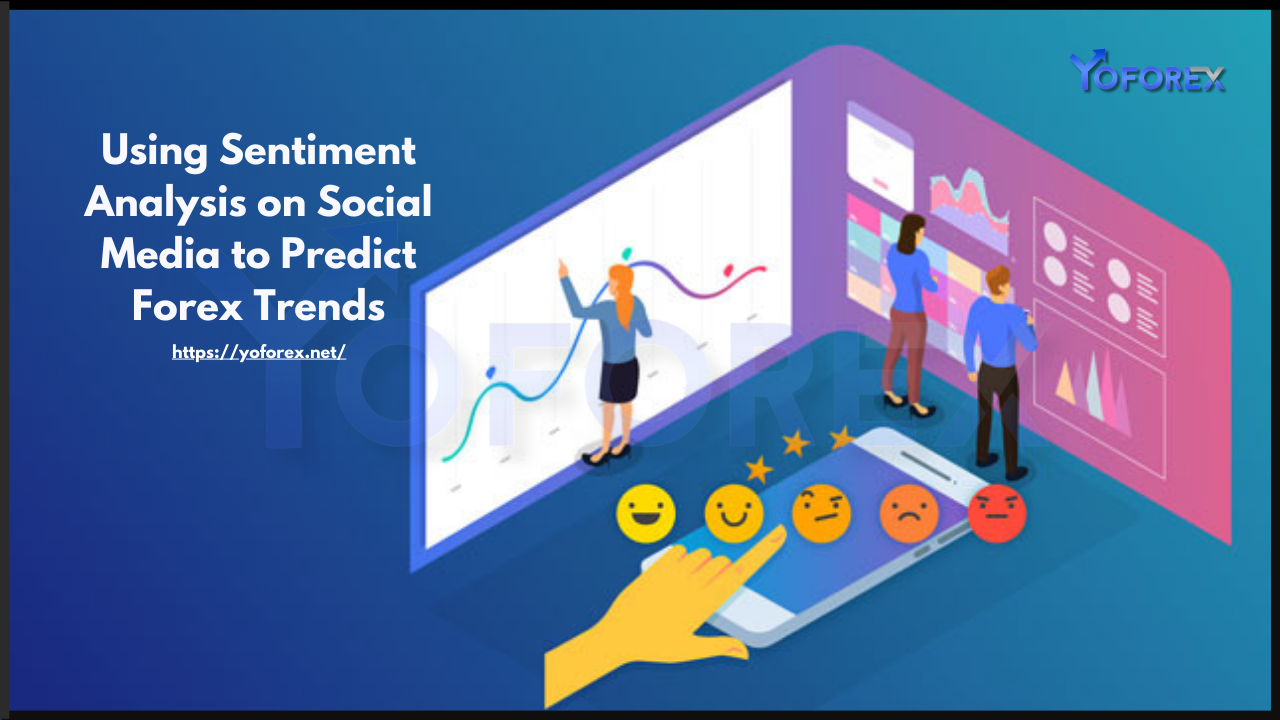 YOFOREX

Using Sentiment Analysis on Social Media to Predict Forex Trends

https://yoforex.net/

YOFOREX